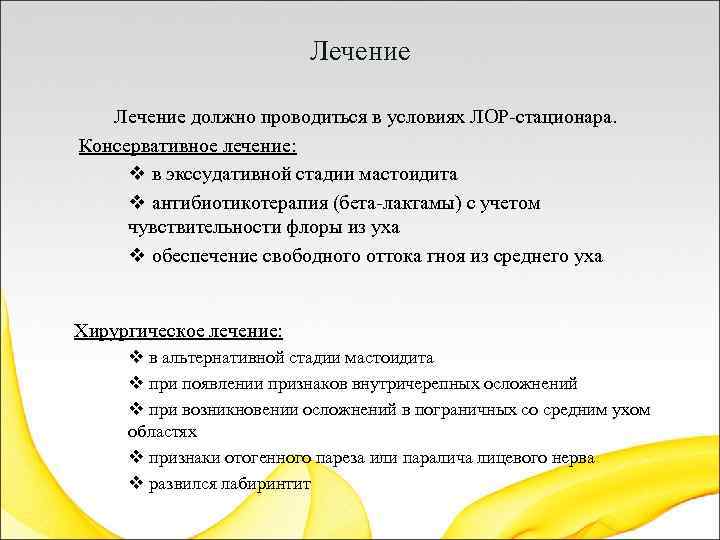 Лечение

Лечение должно проводиться в условиях ЛОР-стационара.

Консервативное лечение:

❖ в экссудативной стадии мастоидита

❖ антибиотикотерапия (бета-лактамы) с учетом чувствительности флоры из уха

❖ обеспечение свободного оттока гноя из среднего уха

Хирургическое лечение:

❖ в альтернативной стадии мастоидита

❖ при появлении признаков внутричерепных осложнений

❖ при возникновении осложнений в пограничных со средним ухом областях

❖ признаки отогенного пареза или паралича лицевого нерва

❖ развился лабиринтит